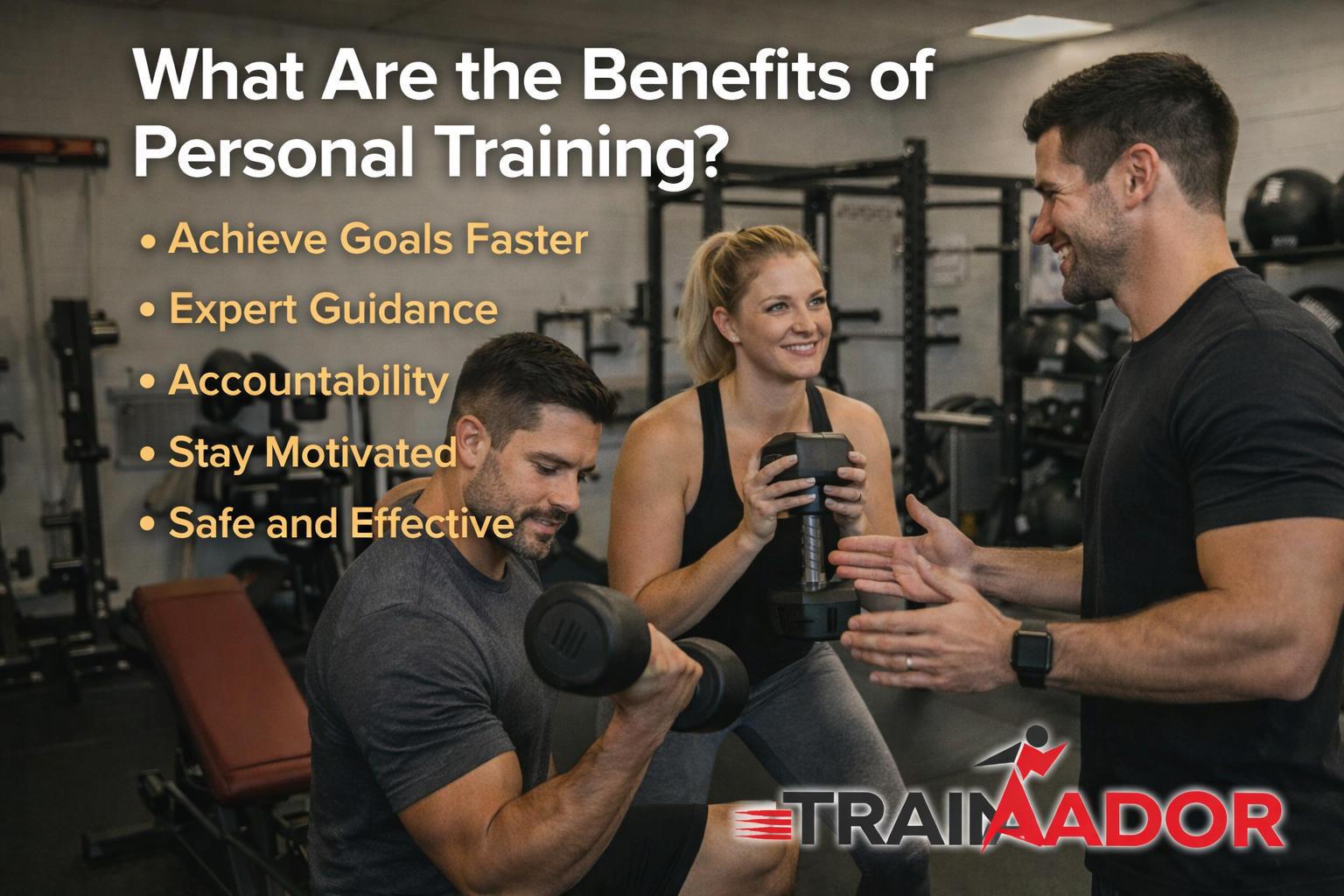 What Are the Benefits of Personal Training?

• Achieve Goals Faster
• Expert Guidance
• Accountability
• Stay Motivated
• Safe and Effective

TRAINAADOR